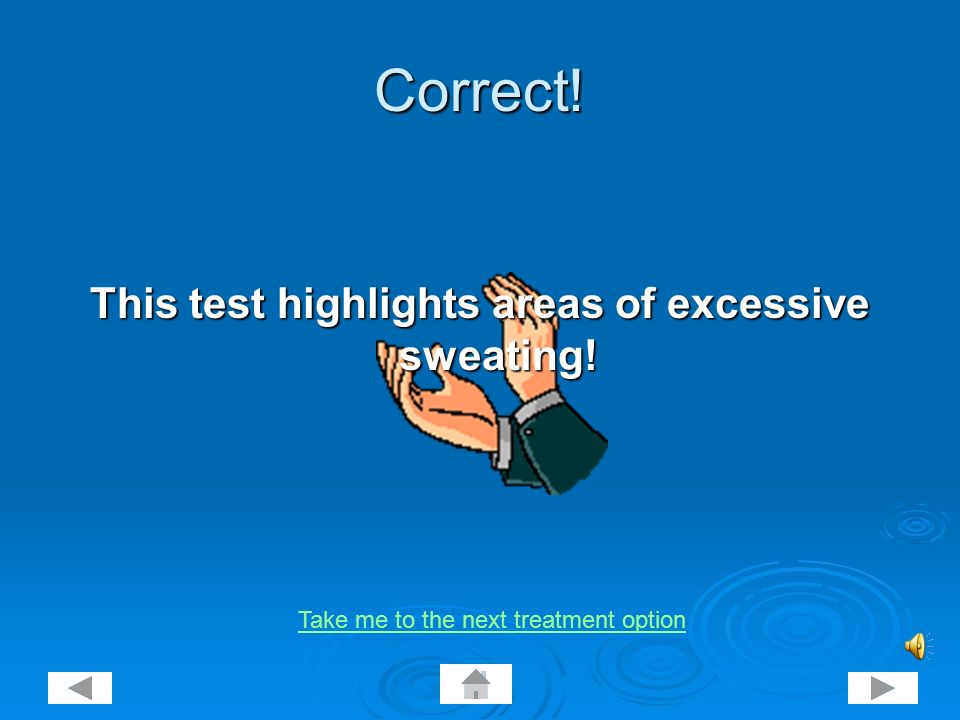 Correct!

This test highlights areas of excessive sweating!

Take me to the next treatment option